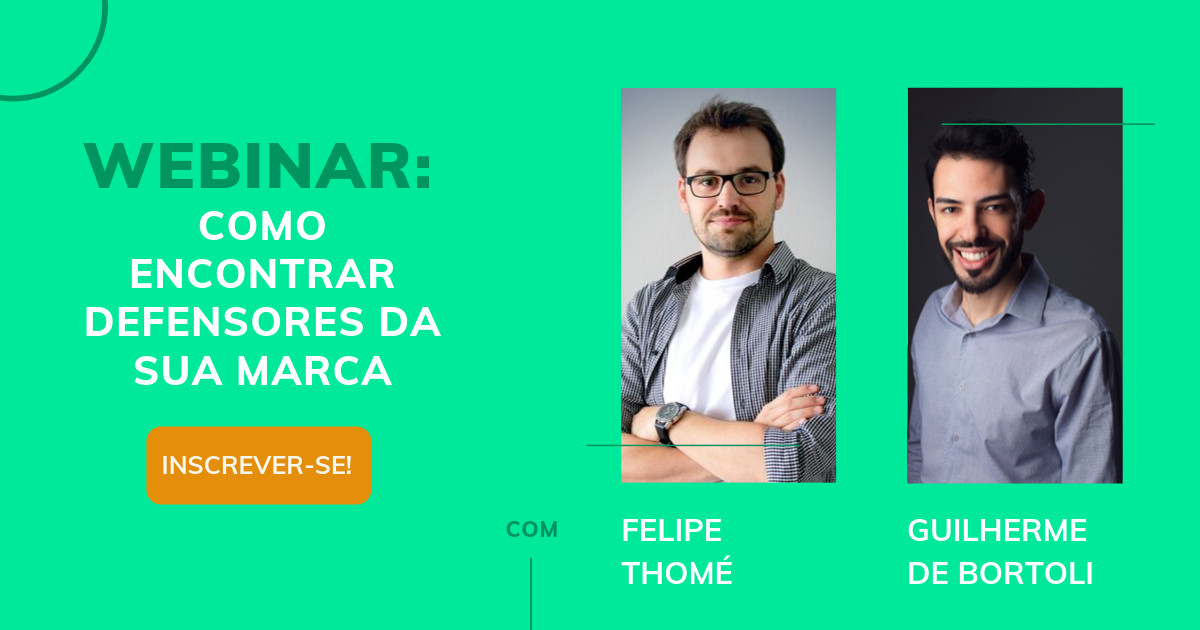 WEBINAR:
COMO ENCONTRAR DEFENSORES DA SUA MARCA

INSCREVER-SE!

COM

FELIPE THOMÉ

GUILHERME DE BORTOLI